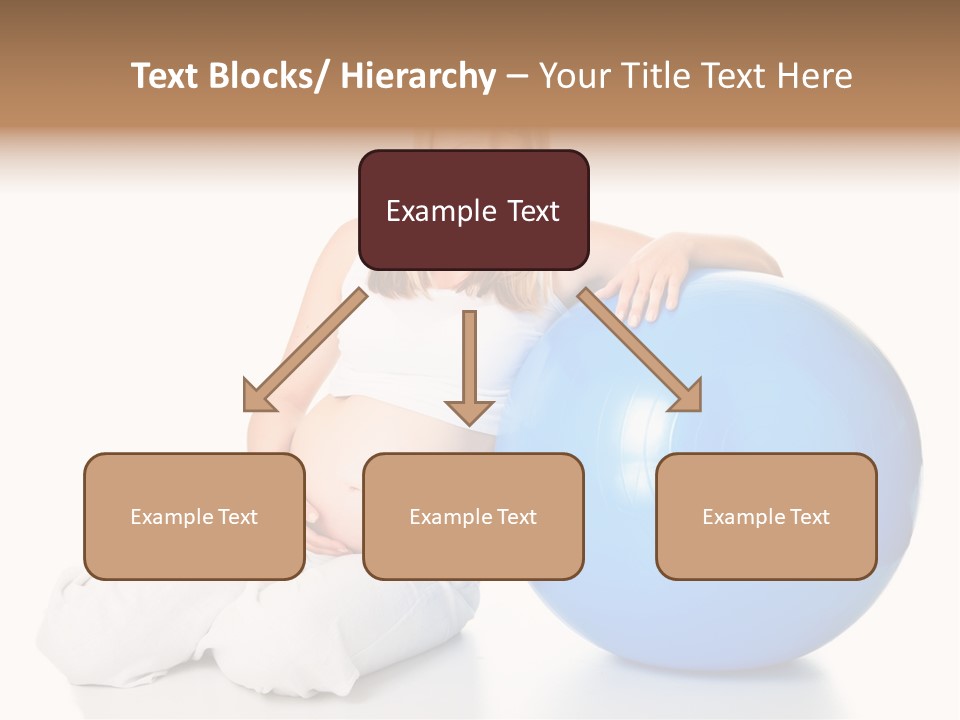 Text Blocks/ Hierarchy – Your Title Text Here

Example Text

Example Text

Example Text

Example Text